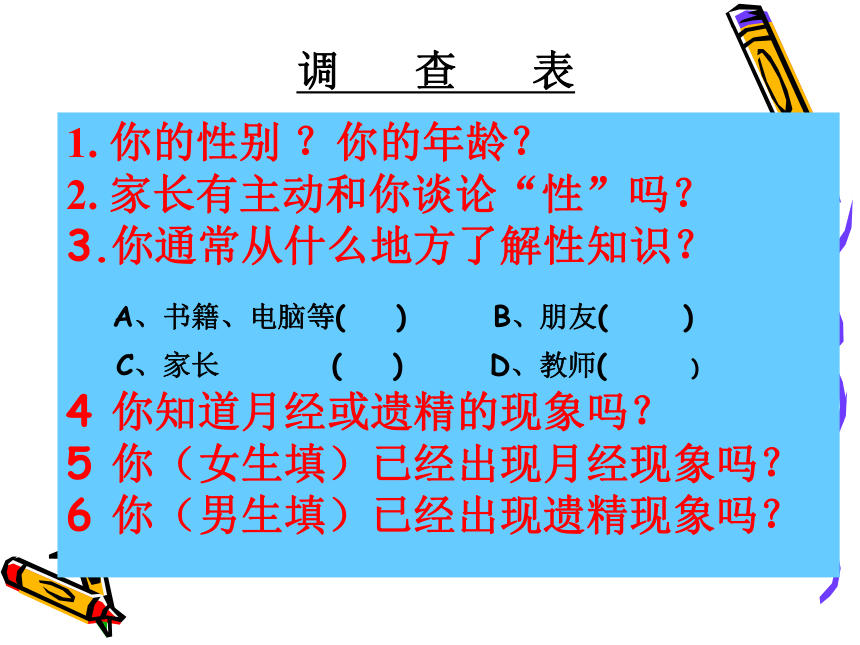 调　查　表

1. 你的性别？你的年龄？
2. 家长有主动和你谈论“性”吗？
3. 你通常从什么地方了解性知识？

A、书籍、电脑等(　　)　　B、朋友(　　)
C、家长　　　(　　)　　D、教师(　　)

4 你知道月经或遗精的现象吗？
5 你（女生填）已经出现月经现象吗？
6 你（男生填）已经出现遗精现象吗？